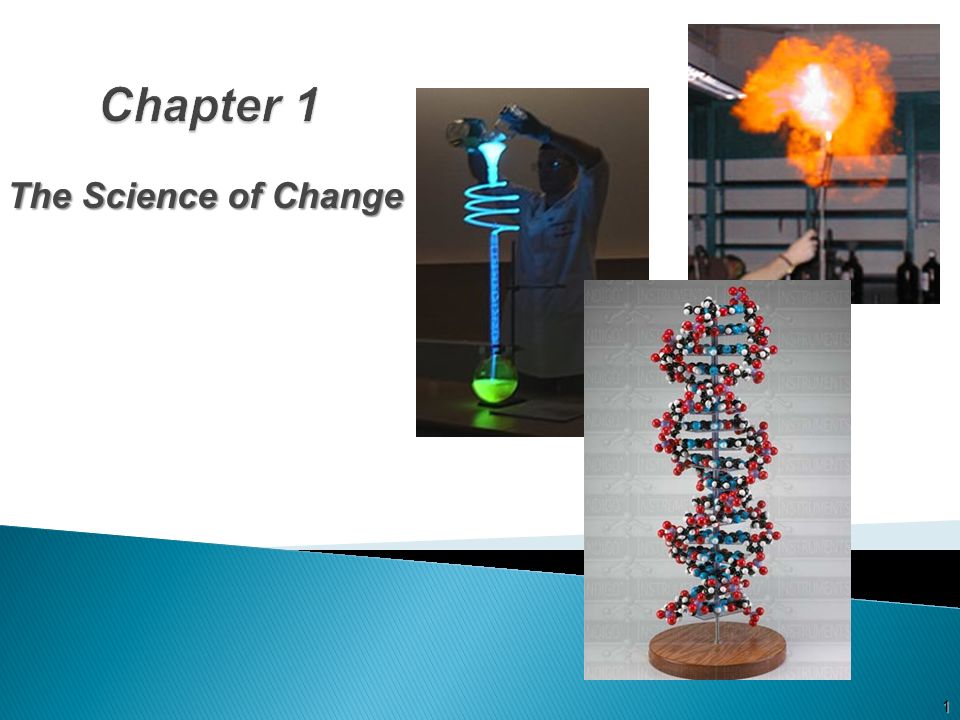 Chapter 1

The Science of Change

1